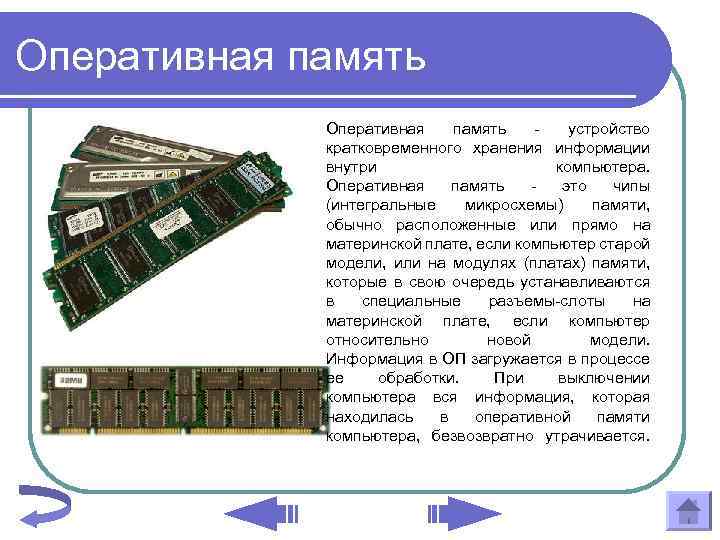 Оперативная память

Оперативная память - устройство кратковременного хранения информации внутри компьютера. Оперативная память - это чипы (интегральные микросхемы) памяти, обычно расположенные или прямо на материнской плате, если компьютер старой модели, или на модулях (платах) памяти, которые в свою очередь устанавливаются в специальные разъемы-слоты на материнской плате, если компьютер относительно новой модели. Информация в ОП загружается в процессе ее обработки. При выключении компьютера вся информация, которая находилась в оперативной памяти компьютера, безвозвратно утрачивается.